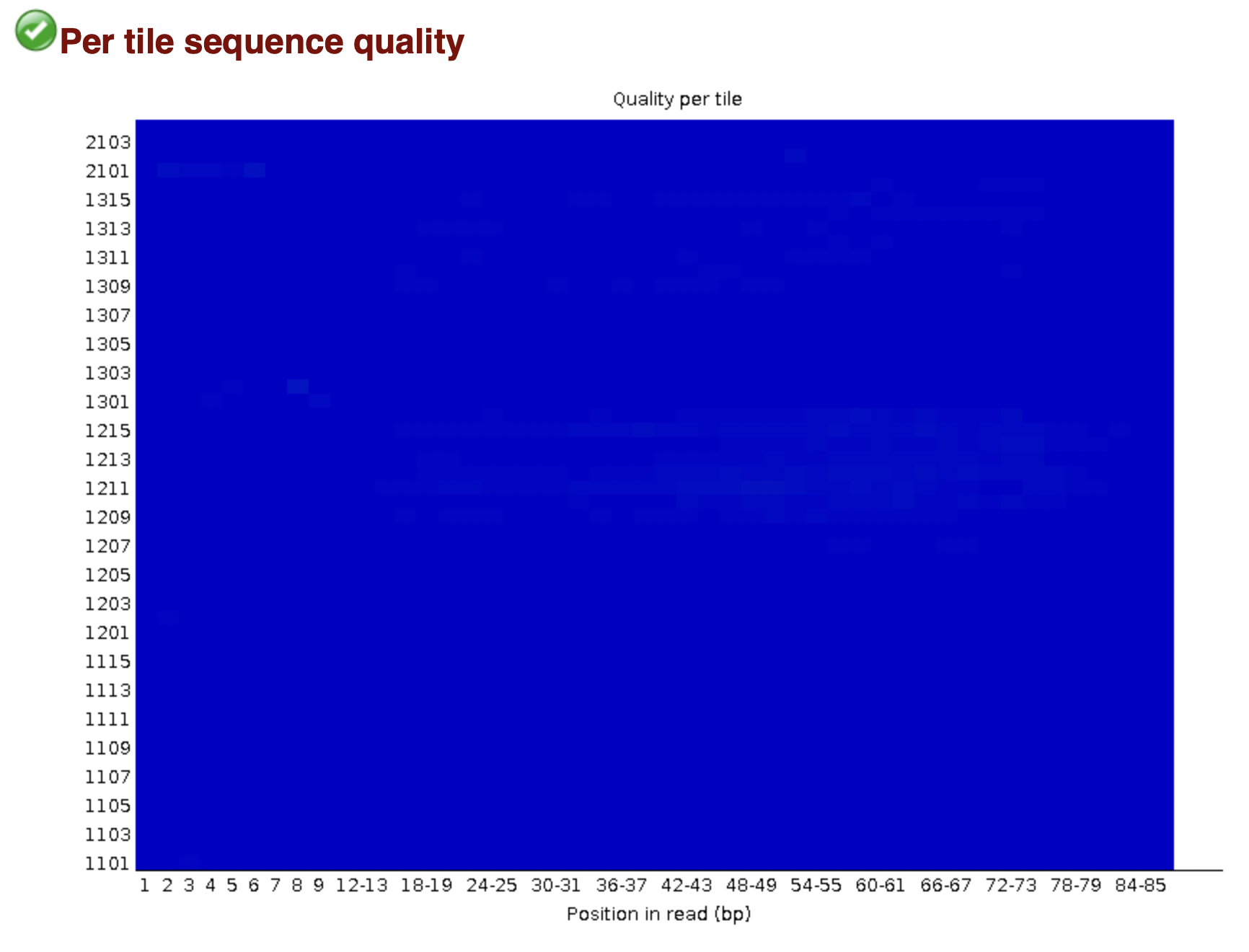 Per tile sequence quality

Quality per tile

2103
2101
1315
1313
1311
1309
1307
1305
1303
1301
1215
1213
1211
1209
1207
1205
1203
1201
1115
1113
1111
1109
1107
1105
1103
1101

1 2 3 4 5 6 7 8 9 12-13 18-19 24-25 30-31 36-37 42-43 48-49 54-55 60-61 66-67 72-73 78-79 84-85

Position in read (bp)